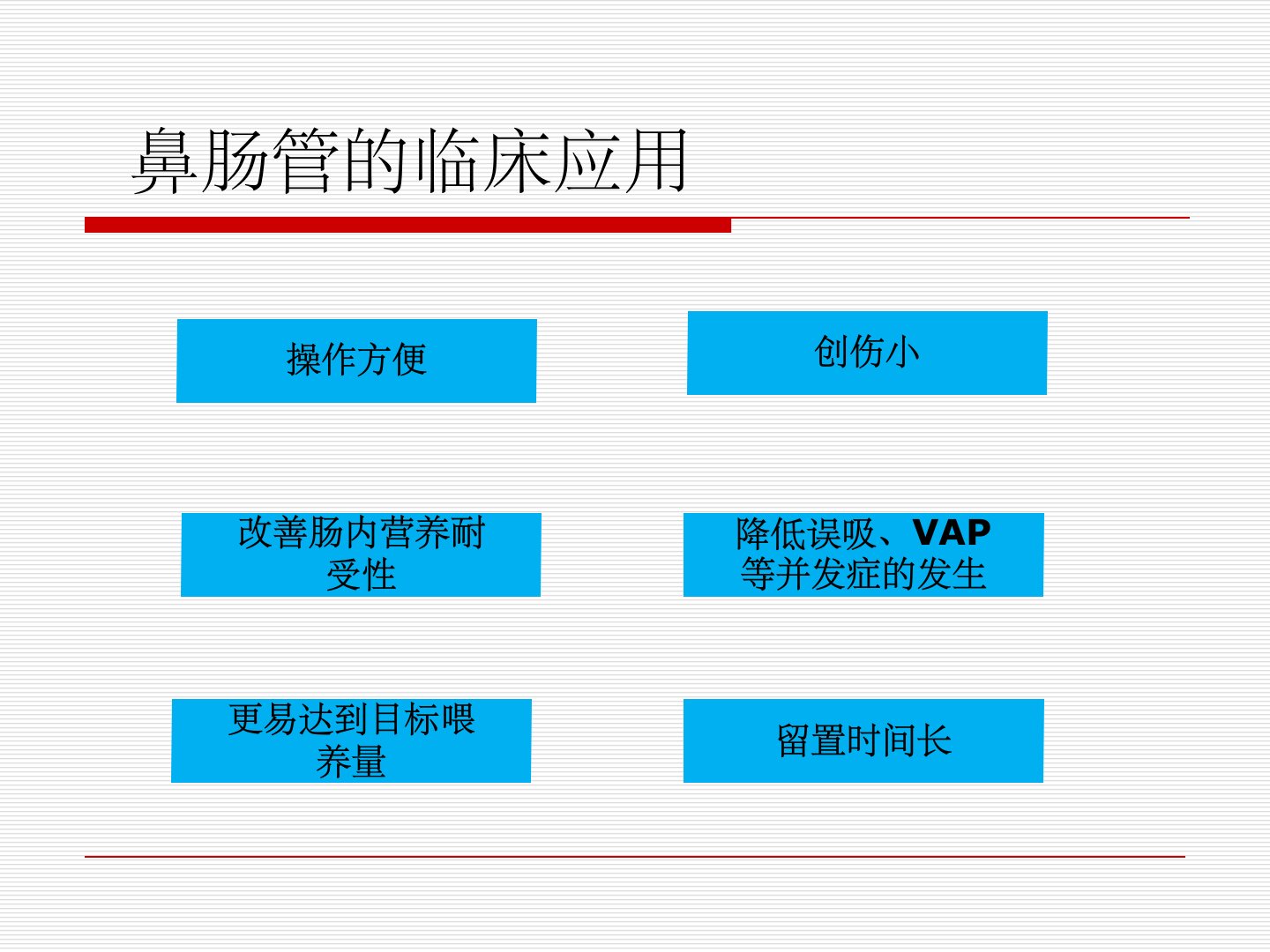 鼻肠管的临床应用

操作方便

创伤小

改善肠内营养耐受性

降低误吸、VAP等并发症的发生

更易达到目标喂养量

留置时间长